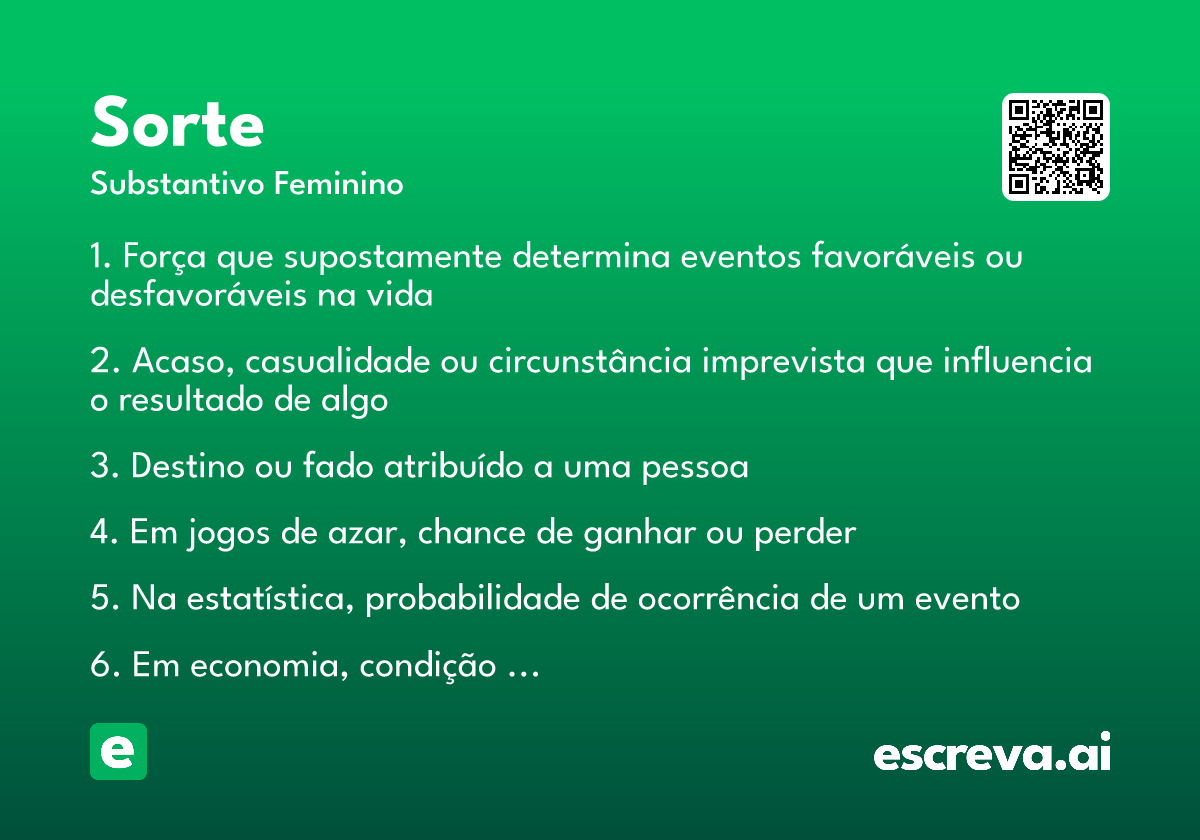 Sorte
Substantivo Feminino

1. Força que supostamente determina eventos favoráveis ou desfavoráveis na vida

2. Acaso, casualidade ou circunstância imprevista que influencia o resultado de algo

3. Destino ou fado atribuído a uma pessoa

4. Em jogos de azar, chance de ganhar ou perder

5. Na estatística, probabilidade de ocorrência de um evento

6. Em economia, condição …

e

escreva.ai